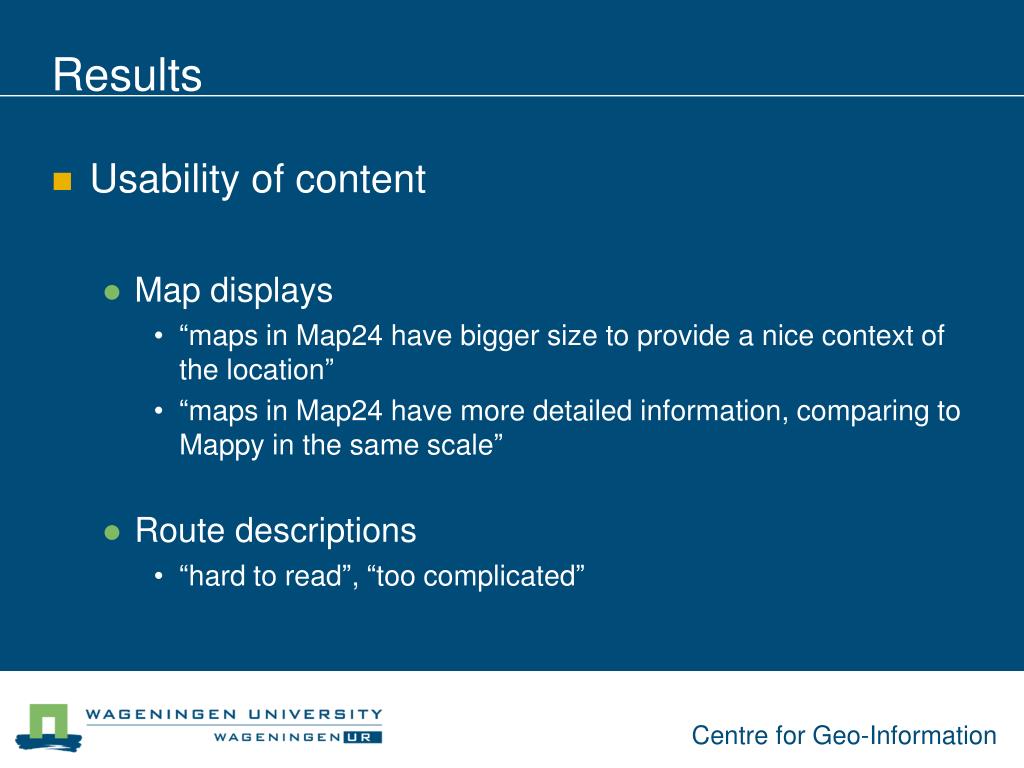 Results

Usability of content

Map displays

“maps in Map24 have bigger size to provide a nice context of the location”

“maps in Map24 have more detailed information, comparing to Mappy in the same scale”

Route descriptions

“hard to read”, “too complicated”

WAGENINGEN UNIVERSITY
WAGENINGEN UR

Centre for Geo-Information